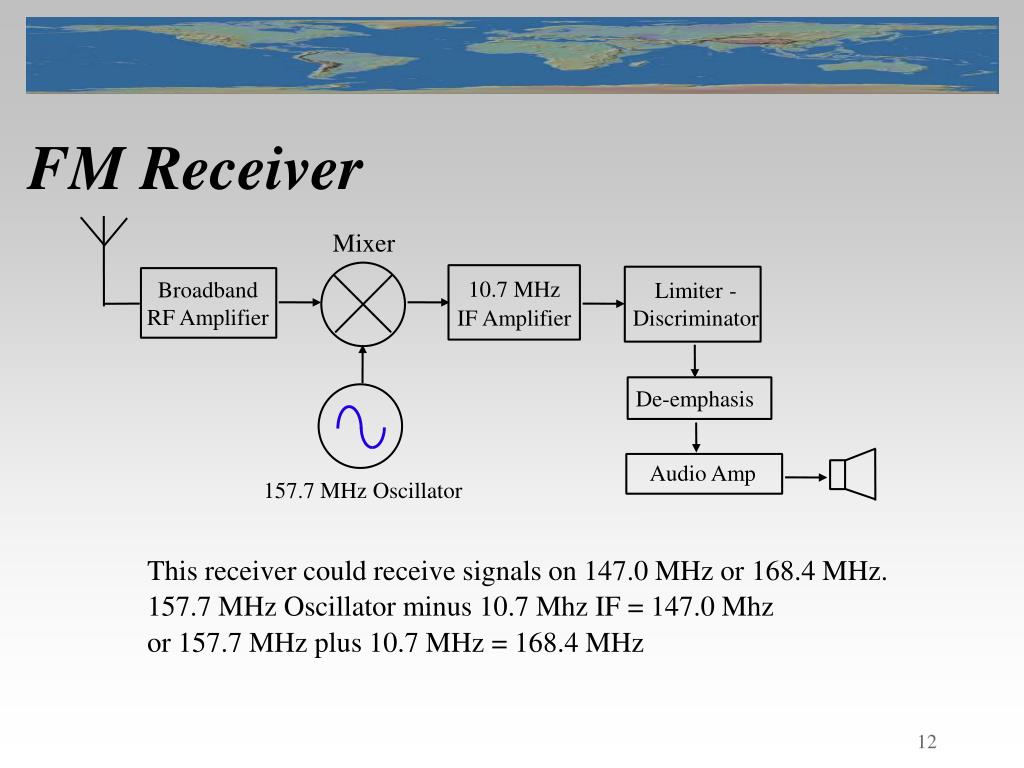 FM Receiver

Mixer

Broadband RF Amplifier

10.7 MHz IF Amplifier

Limiter - Discriminator

De-emphasis

Audio Amp

157.7 MHz Oscillator

This receiver could receive signals on 147.0 MHz or 168.4 MHz.
157.7 MHz Oscillator minus 10.7 Mhz IF = 147.0 Mhz
or 157.7 MHz plus 10.7 MHz = 168.4 MHz

12